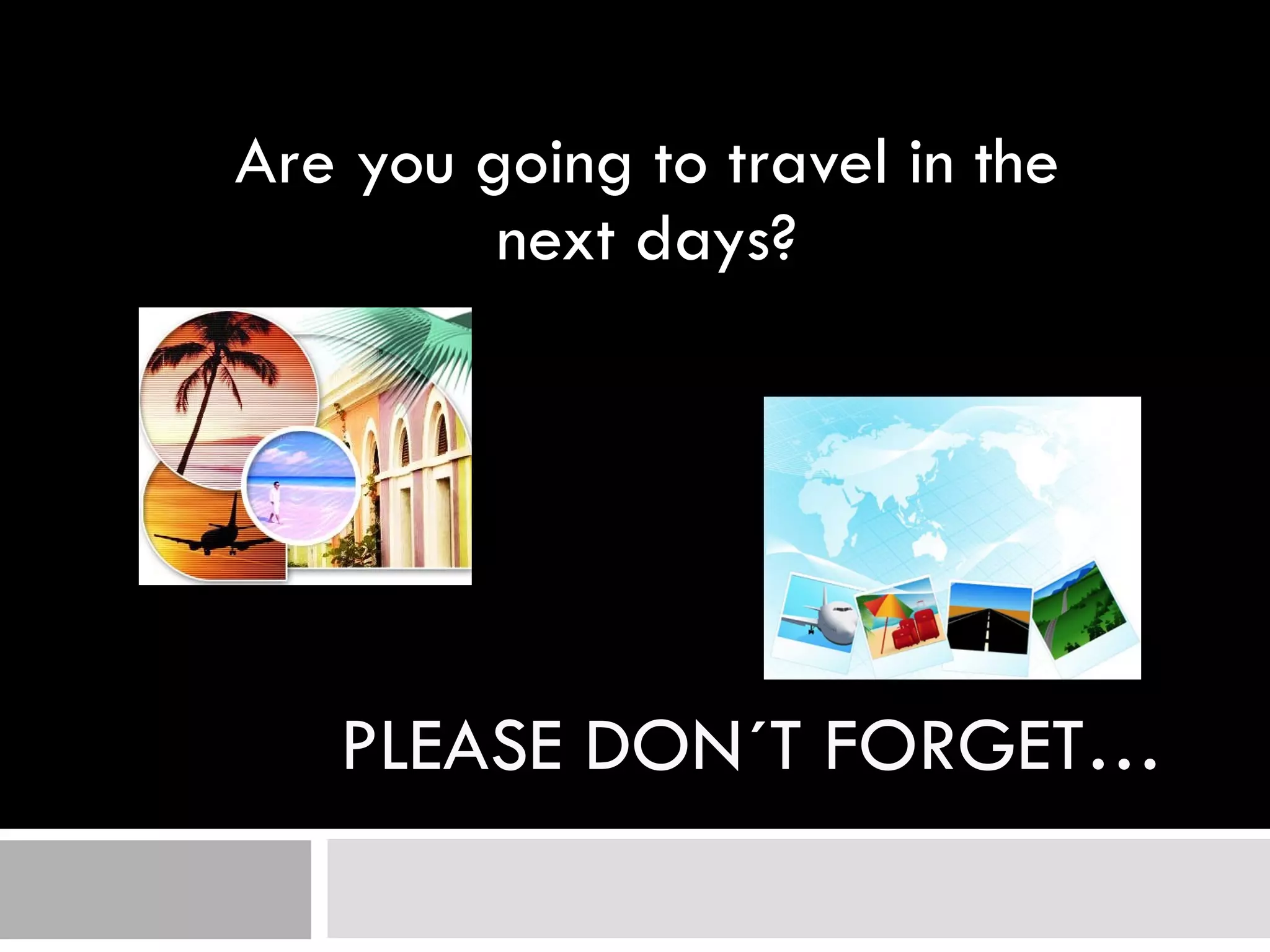 Are you going to travel in the next days?

PLEASE DON´T FORGET…